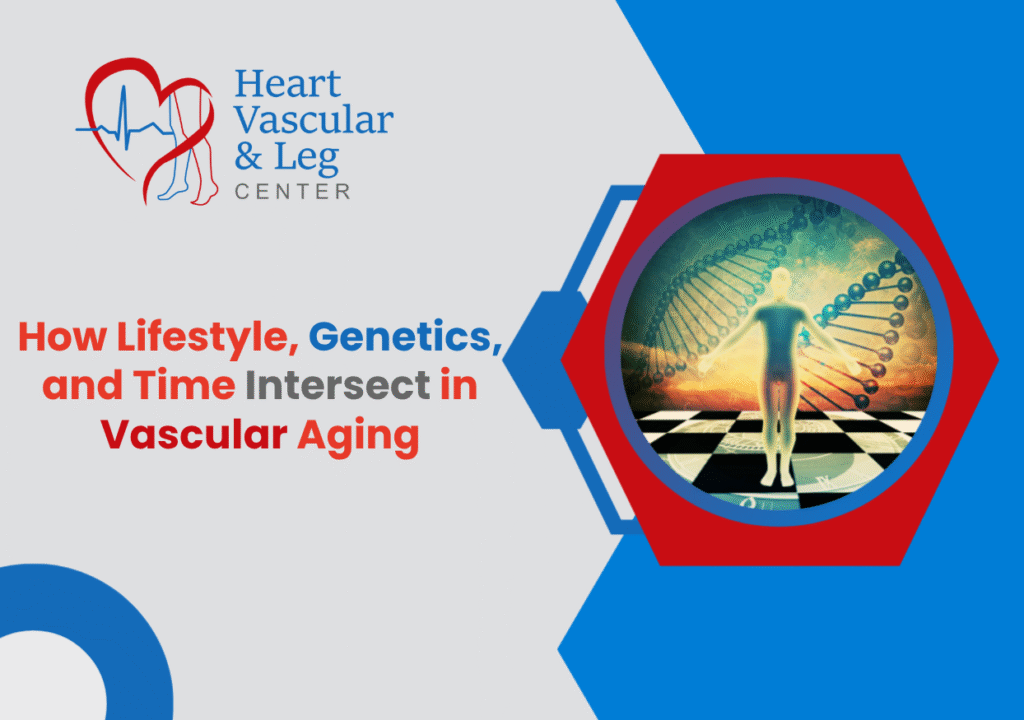 Heart Vascular & Leg CENTER

How Lifestyle, Genetics, and Time Intersect in Vascular Aging